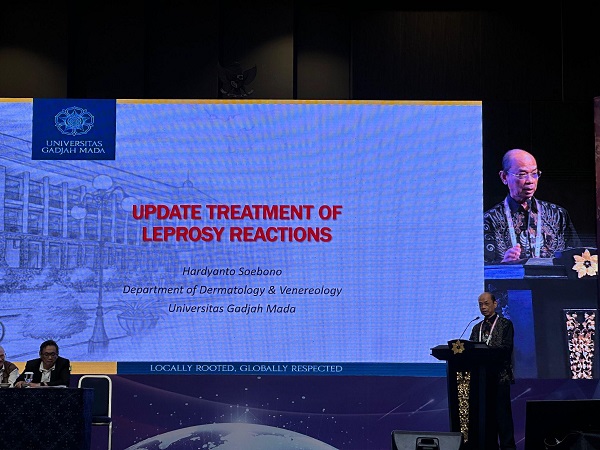 UNIVERSITAS
GADJAH MADA

UPDATE TREATMENT OF
LEPROSY REACTIONS

Hardyanto Soebono
Department of Dermatology & Venereology
Universitas Gadjah Mada

LOCALLY ROOTED, GLOBALLY RESPECTED